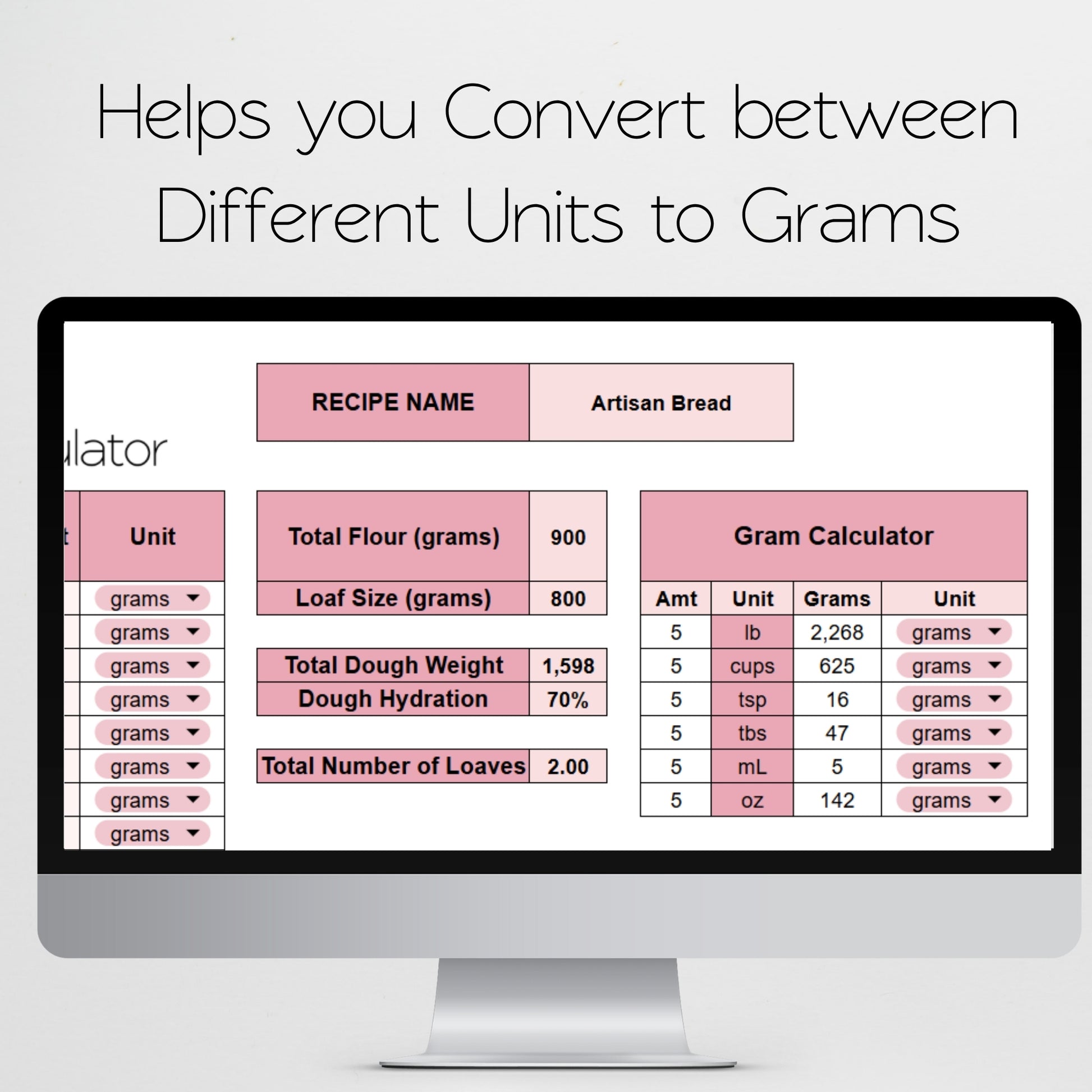 Helps you Convert between Different Units to Grams

| RECIPE NAME | Artisan Bread |
|---|---|

ulator

| t | Unit |
|---|---|
| | grams |
| | grams |
| | grams |
| | grams |
| | grams |
| | grams |
| | grams |
| | grams |

| Total Flour (grams) | 900 |
|---|---|
| Loaf Size (grams) | 800 |

| Total Dough Weight | 1,598 |
|---|---|
| Dough Hydration | 70% |

| Total Number of Loaves | 2.00 |
|---|---|

Gram Calculator

| Amt | Unit | Grams | Unit |
|---|---|---|---|
| 5 | lb | 2,268 | grams |
| 5 | cups | 625 | grams |
| 5 | tsp | 16 | grams |
| 5 | tbs | 47 | grams |
| 5 | mL | 5 | grams |
| 5 | oz | 142 | grams |